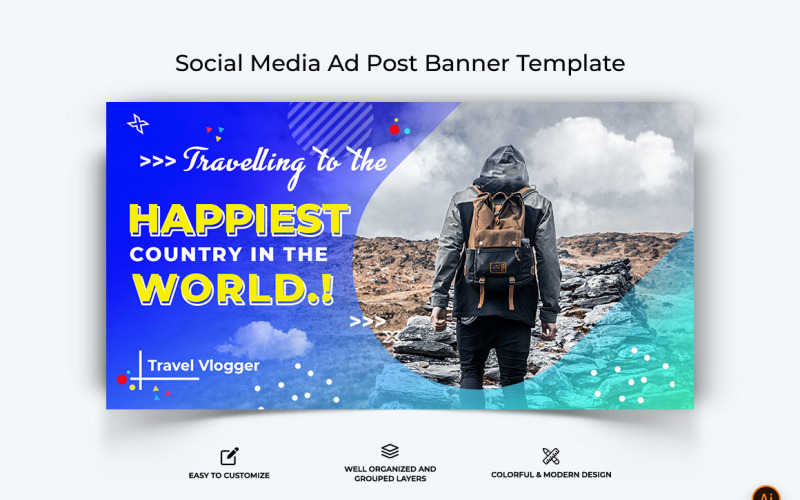 Social Media Ad Post Banner Template

>>> Travelling to the

HAPPIEST
COUNTRY IN THE
WORLD.!

>>>

Travel Vlogger

EASY TO CUSTOMIZE

WELL ORGANIZED AND GROUPED LAYERS

COLORFUL & MODERN DESIGN

Ai